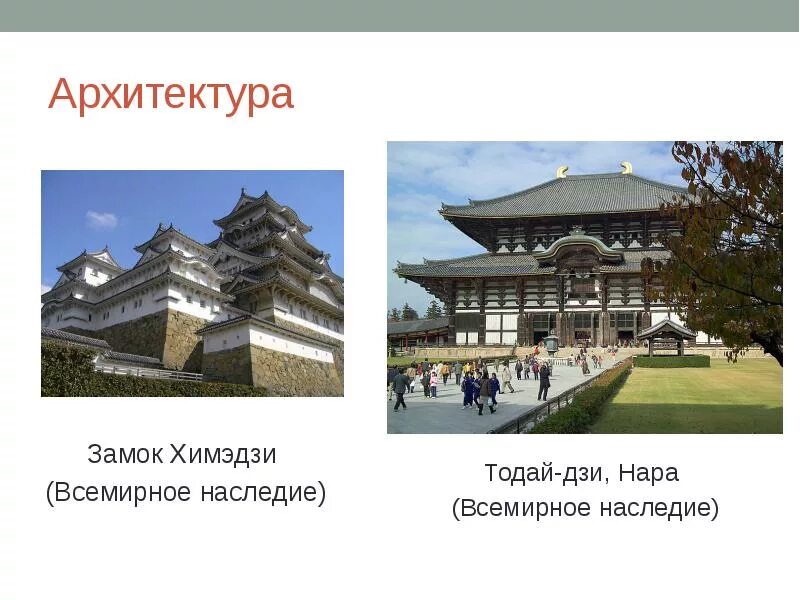 Архитектура

Замок Химэдзи
(Всемирное наследие)

Тодай-дзи, Нара
(Всемирное наследие)